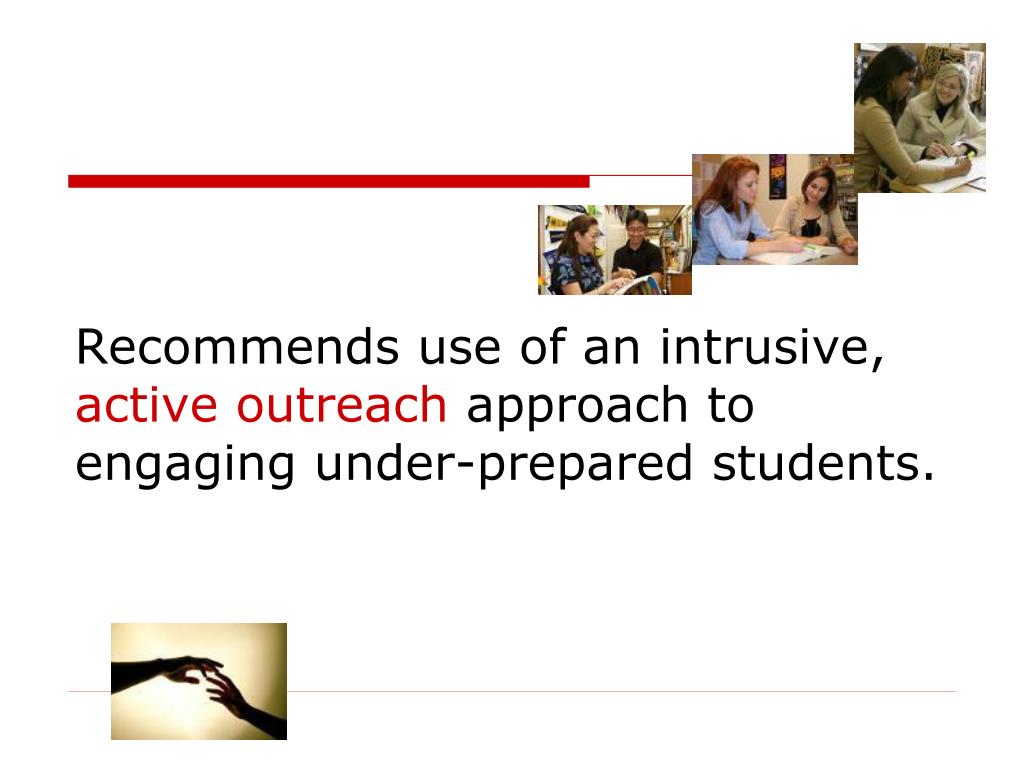 Recommends use of an intrusive, active outreach approach to engaging under-prepared students.